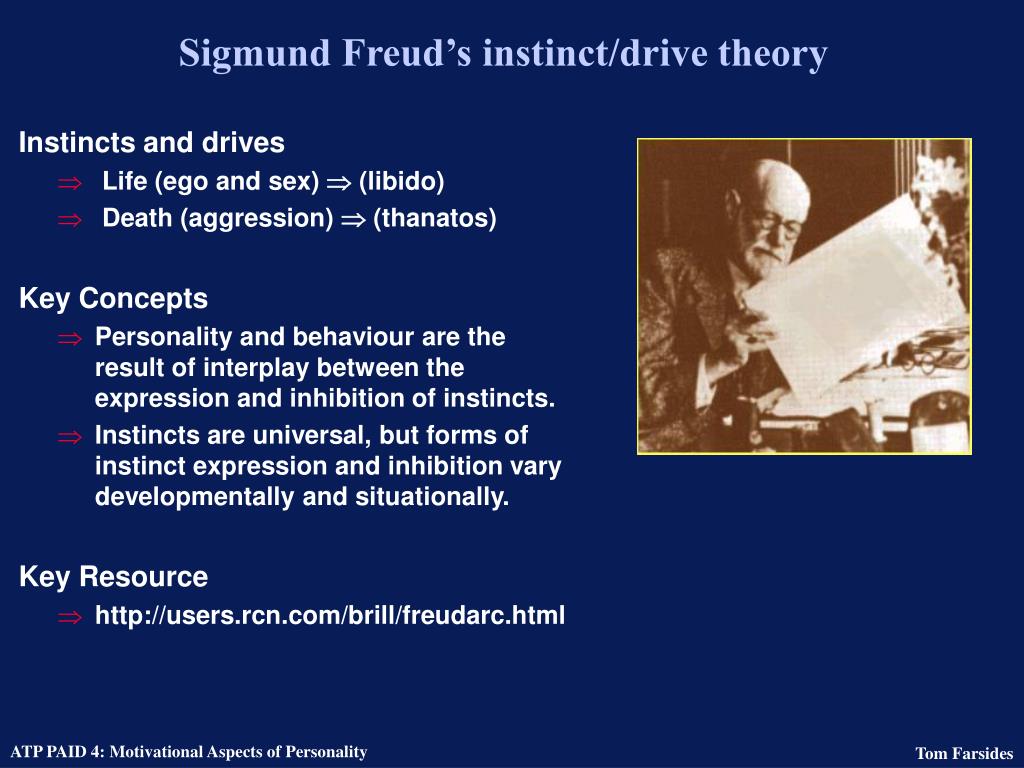 Sigmund Freud's instinct/drive theory

Instincts and drives

$\Rightarrow$ Life (ego and sex) $\Rightarrow$ (libido)

$\Rightarrow$ Death (aggression) $\Rightarrow$ (thanatos)

Key Concepts

$\Rightarrow$ Personality and behaviour are the result of interplay between the expression and inhibition of instincts.

$\Rightarrow$ Instincts are universal, but forms of instinct expression and inhibition vary developmentally and situationally.

Key Resource

$\Rightarrow$ http://users.rcn.com/brill/freudarc.html

ATP PAID 4: Motivational Aspects of Personality

Tom Farsides